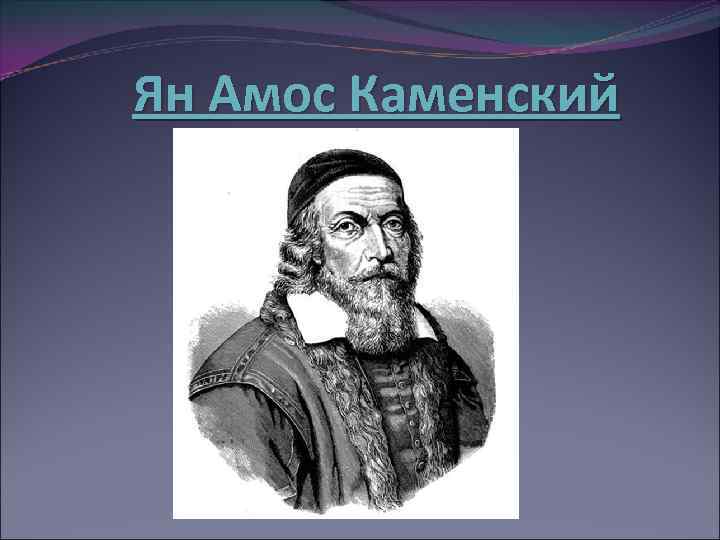 Ян Амос Каменский